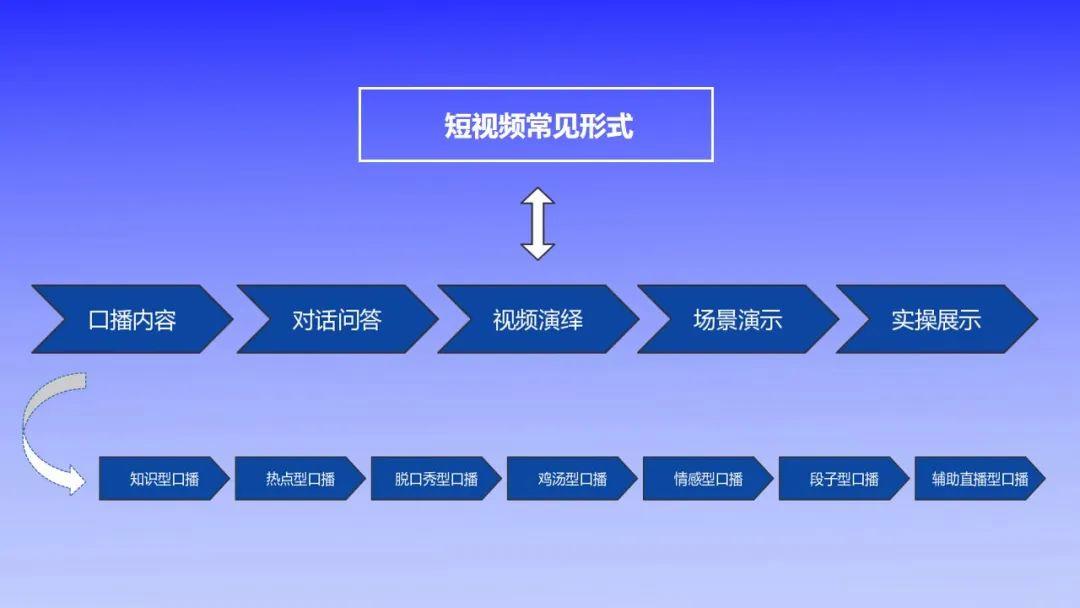 短视频常见形式

口播内容

对话问答

视频演绎

场景演示

实操展示

知识型口播

热点型口播

脱口秀型口播

鸡汤型口播

情感型口播

段子型口播

辅助直播型口播